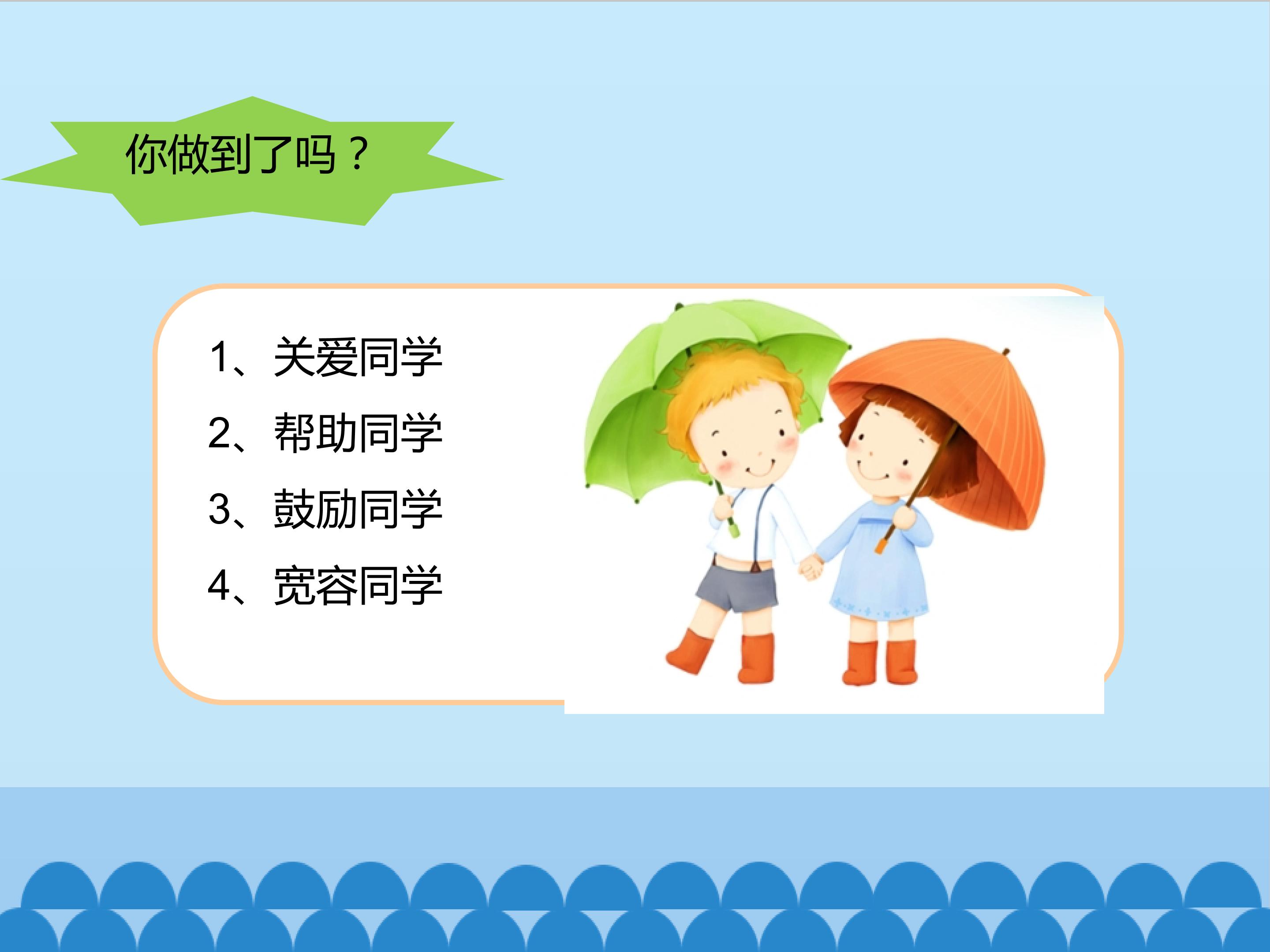 你做到了吗？

1、关爱同学
2、帮助同学
3、鼓励同学
4、宽容同学